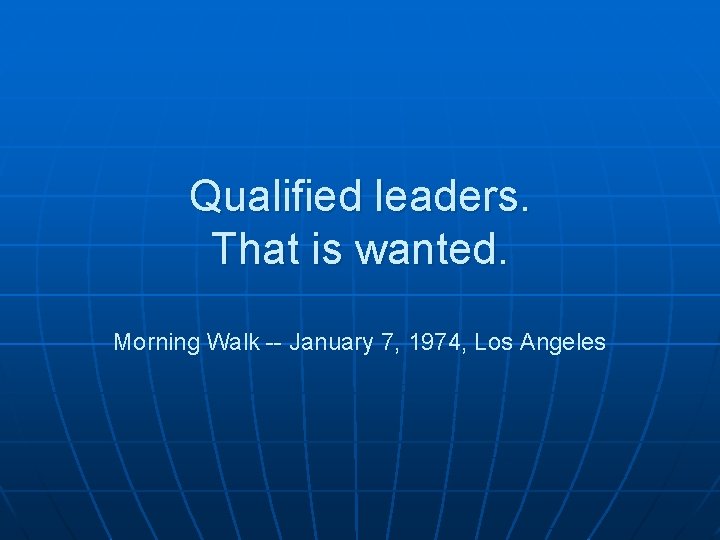 Qualified leaders.
That is wanted.

Morning Walk -- January 7, 1974, Los Angeles